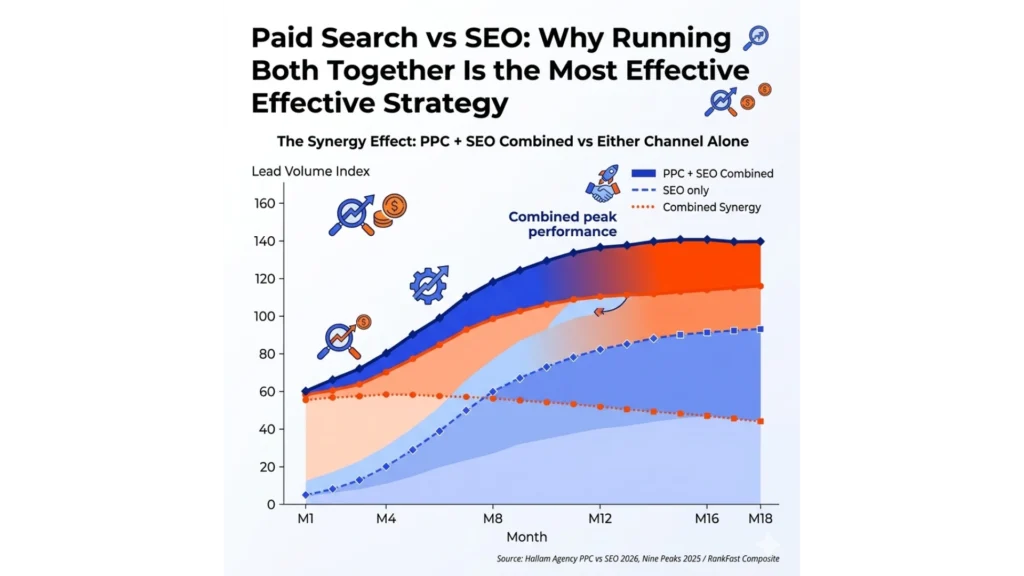 Paid Search vs SEO: Why Running Both Together Is the Most Effective Effective Strategy

The Synergy Effect: PPC + SEO Combined vs Either Channel Alone

Lead Volume Index

PPC + SEO Combined
SEO only
Combined Synergy

Combined peak performance

160
140
120
100
80
60
40
20
0

M1
M4
M8
M12
M16
M18

Month

Source: Hallam Agency PPC vs SEO 2026, Nine Peaks 2025 / RankFast Composite